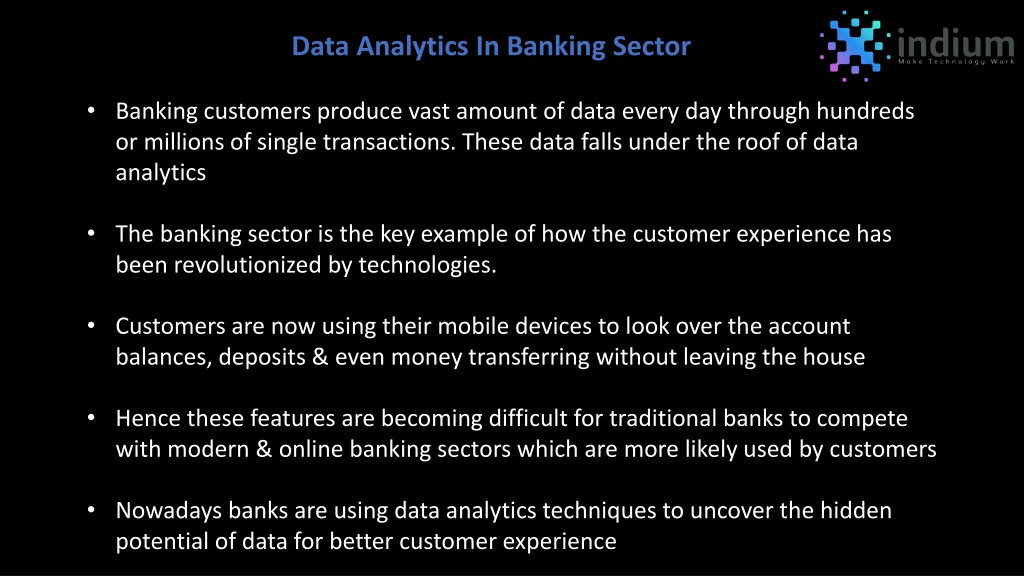 Data Analytics In Banking Sector

indium
Make Technology Work

• Banking customers produce vast amount of data every day through hundreds or millions of single transactions. These data falls under the roof of data analytics

• The banking sector is the key example of how the customer experience has been revolutionized by technologies.

• Customers are now using their mobile devices to look over the account balances, deposits & even money transferring without leaving the house

• Hence these features are becoming difficult for traditional banks to compete with modern & online banking sectors which are more likely used by customers

• Nowadays banks are using data analytics techniques to uncover the hidden potential of data for better customer experience